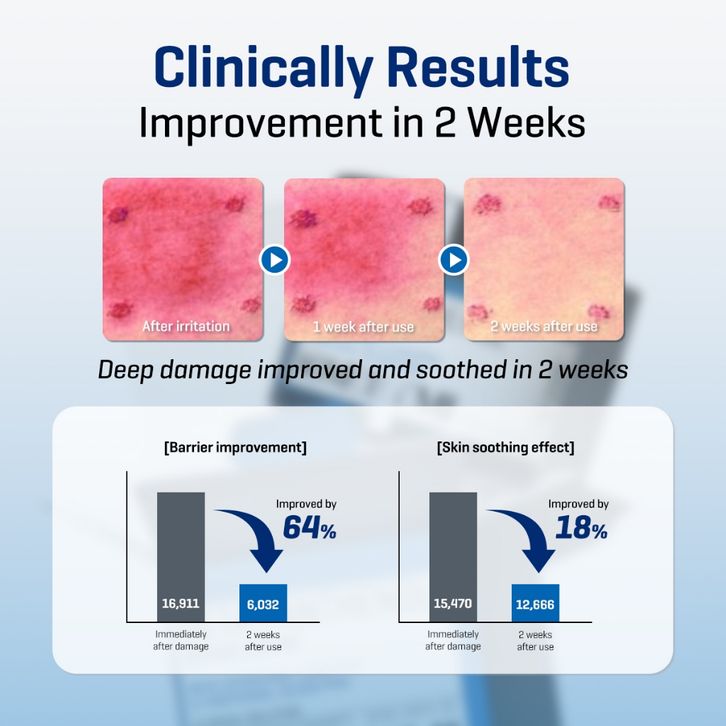 Clinically Results
Improvement in 2 Weeks

After irritation

1 week after use

2 weeks after use

Deep damage improved and soothed in 2 weeks

[Barrier improvement]

Improved by
64%

16,911

6,032

Immediately after damage

2 weeks after use

[Skin soothing effect]

Improved by
18%

15,470

12,666

Immediately after damage

2 weeks after use